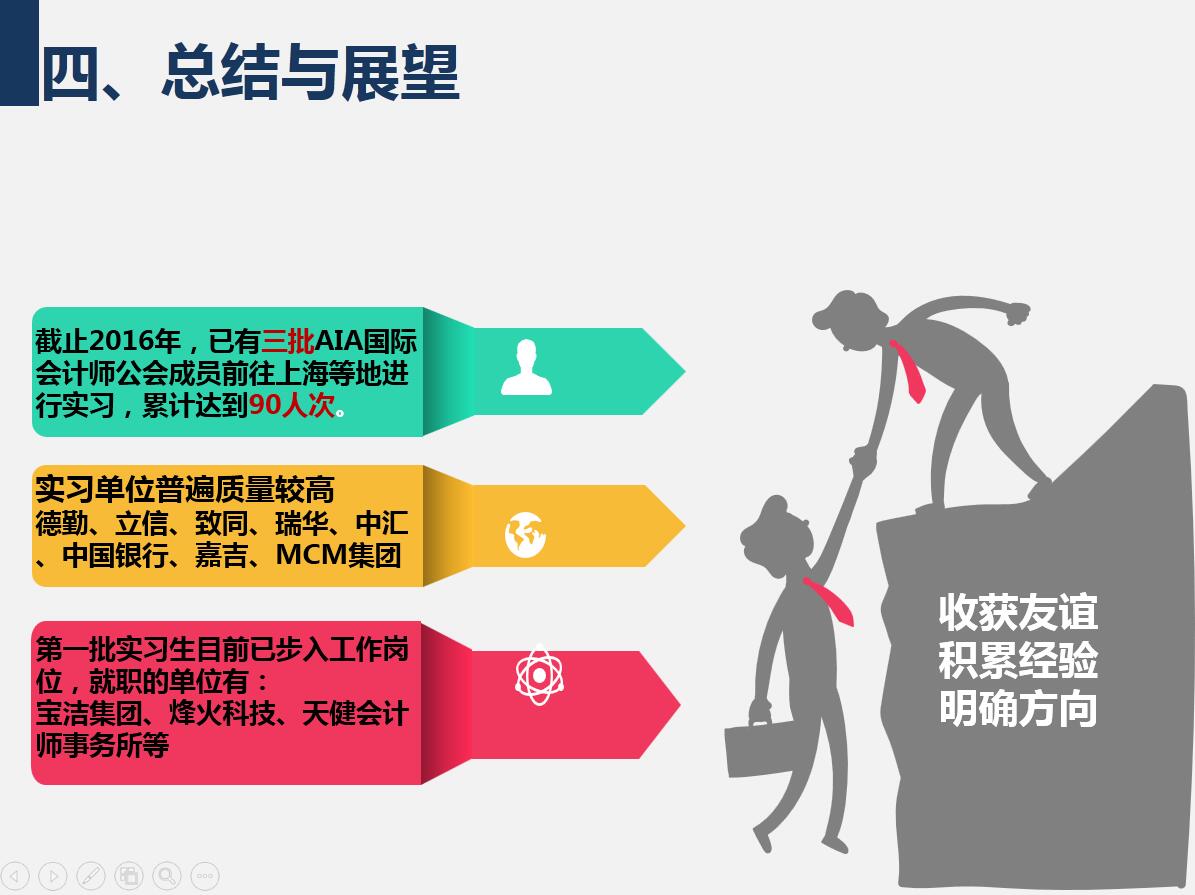 四、总结与展望

截止2016年，已有三批AIA国际会计师公会成员前往上海等地进行实习，累计达到90人次。

实习单位普遍质量较高
德勤、立信、致同、瑞华、中汇、中国银行、嘉吉、MCM集团

第一批实习生目前已步入工作岗位，就职的单位有：
宝洁集团、烽火科技、天健会计师事务所等

收获友谊
积累经验
明确方向